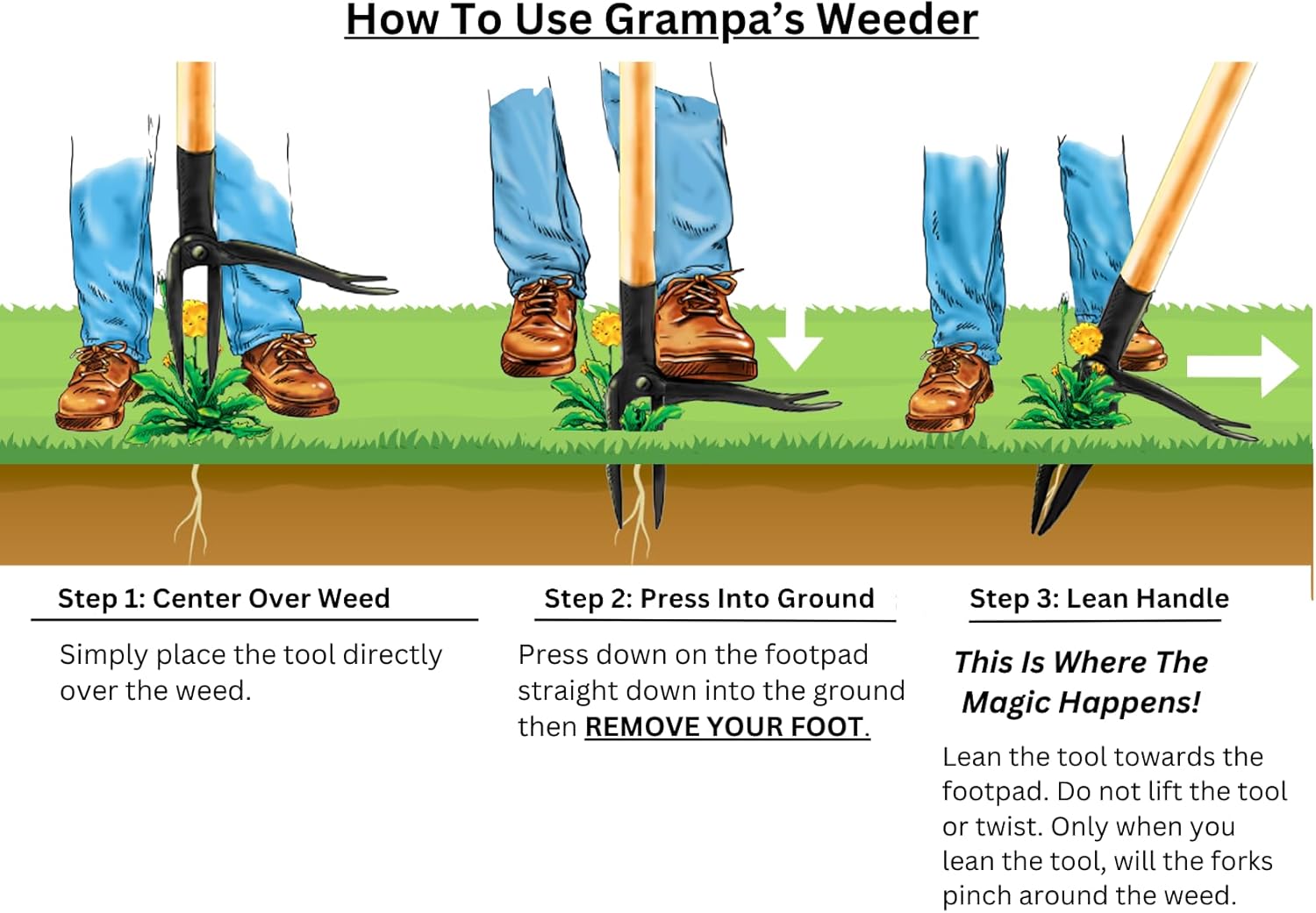 How To Use Grampa's Weeder

Step 1: Center Over Weed

Simply place the tool directly over the weed.

Step 2: Press Into Ground

Press down on the footpad straight down into the ground then REMOVE YOUR FOOT.

Step 3: Lean Handle

This Is Where The Magic Happens!

Lean the tool towards the footpad. Do not lift the tool or twist. Only when you lean the tool, will the forks pinch around the weed.